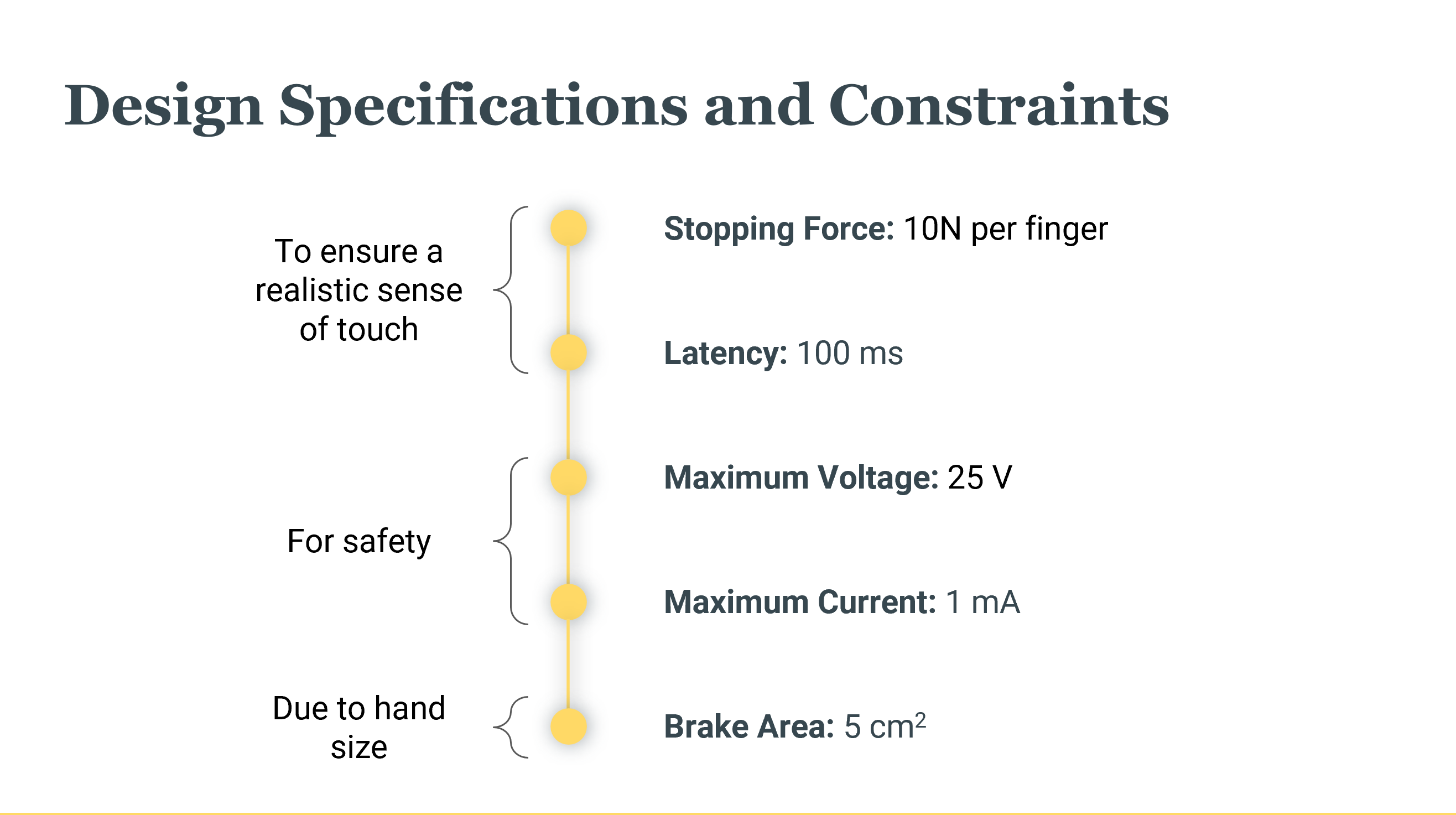 Design Specifications and Constraints

To ensure a realistic sense of touch

Stopping Force: 10N per finger

Latency: 100 ms

For safety

Maximum Voltage: 25 V

Maximum Current: 1 mA

Due to hand size

Brake Area: 5 $cm^2$